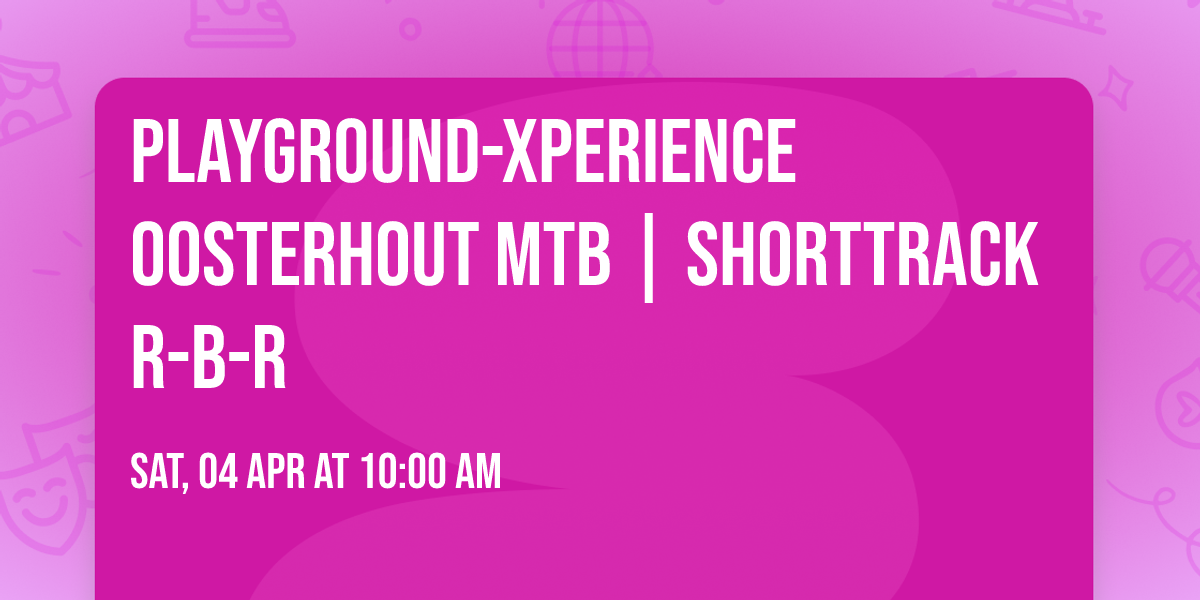 PLAYGROUND-XPERIENCE OOSTERHOUT MTB | SHORTTRACK R-B-R

SAT, 04 APR AT 10:00 AM